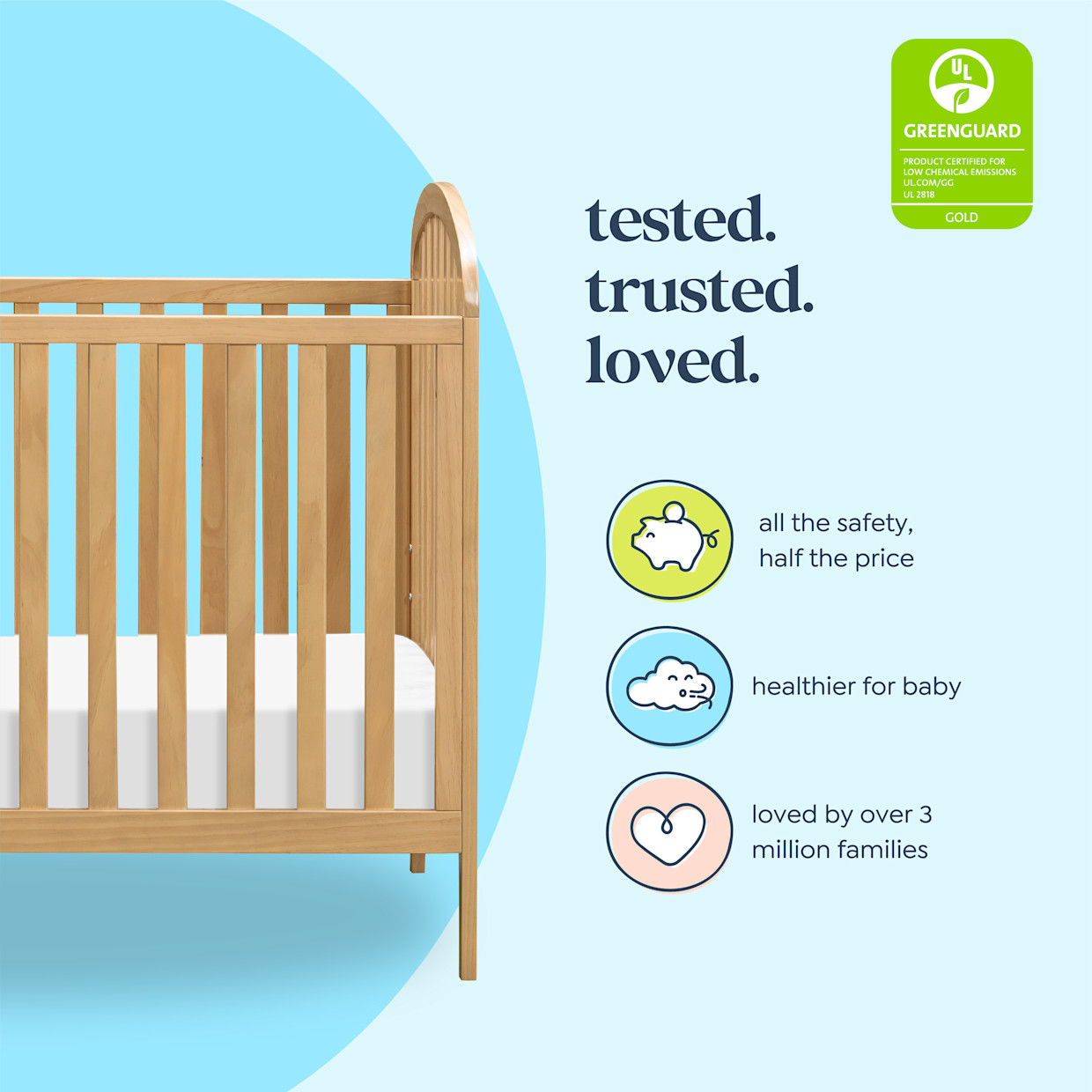 UL

GREENGUARD

PRODUCT CERTIFIED FOR LOW CHEMICAL EMISSIONS UL.COM/GG UL 2818

GOLD

tested.
trusted.
loved.

all the safety, half the price

healthier for baby

loved by over 3 million families